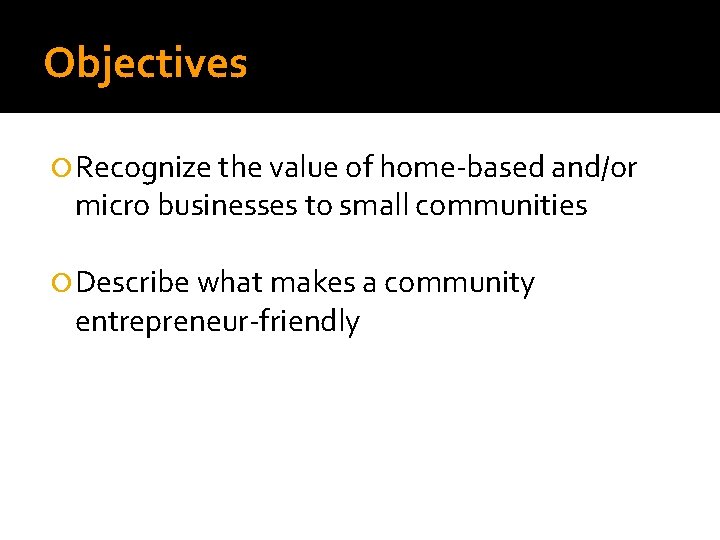 Objectives

Recognize the value of home-based and/or micro businesses to small communities

Describe what makes a community entrepreneur-friendly